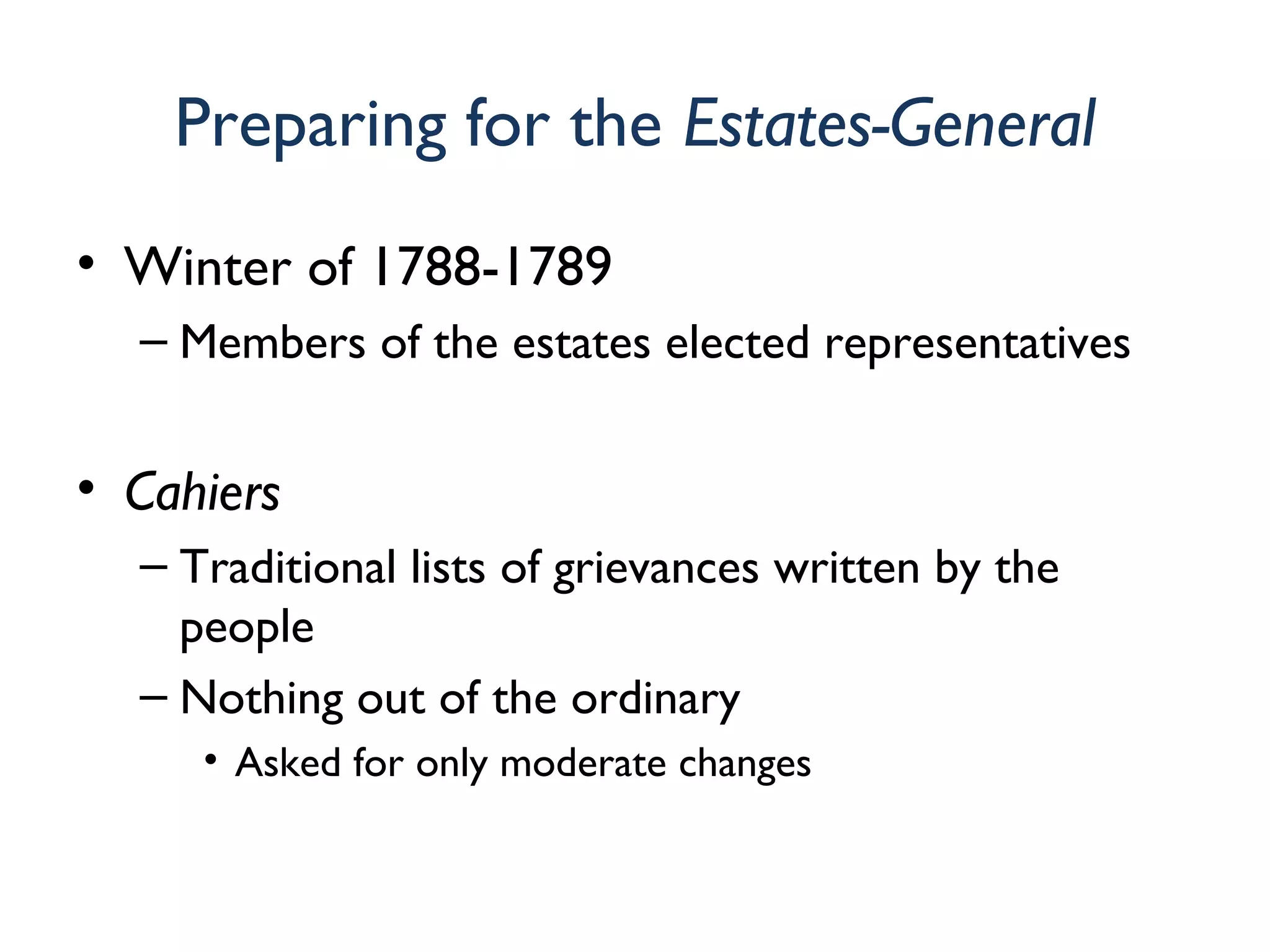 Preparing for the Estates-General

• Winter of 1788-1789
– Members of the estates elected representatives

• Cahiers
– Traditional lists of grievances written by the people
– Nothing out of the ordinary
• Asked for only moderate changes